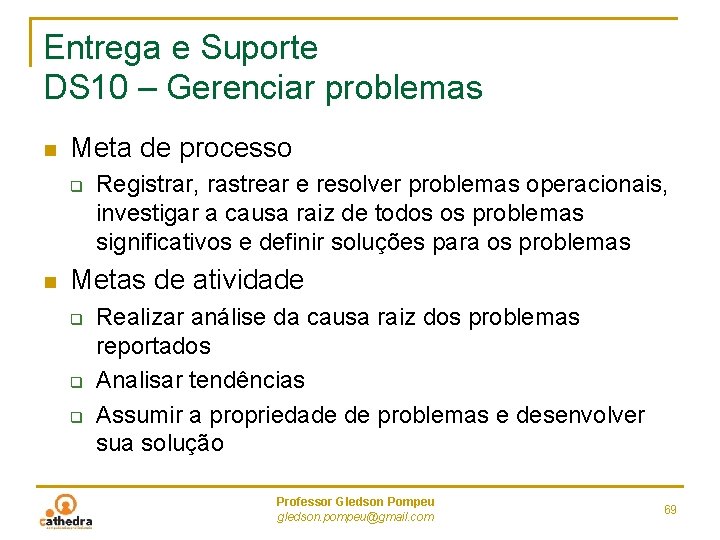 Entrega e Suporte
DS10 – Gerenciar problemas

Meta de processo

Registrar, rastrear e resolver problemas operacionais, investigar a causa raiz de todos os problemas significativos e definir soluções para os problemas

Metas de atividade

Realizar análise da causa raiz dos problemas reportados

Analisar tendências

Assumir a propriedade de problemas e desenvolver sua solução

cathedra

Professor Gledson Pompeu
gledson.pompeu@gmail.com

69